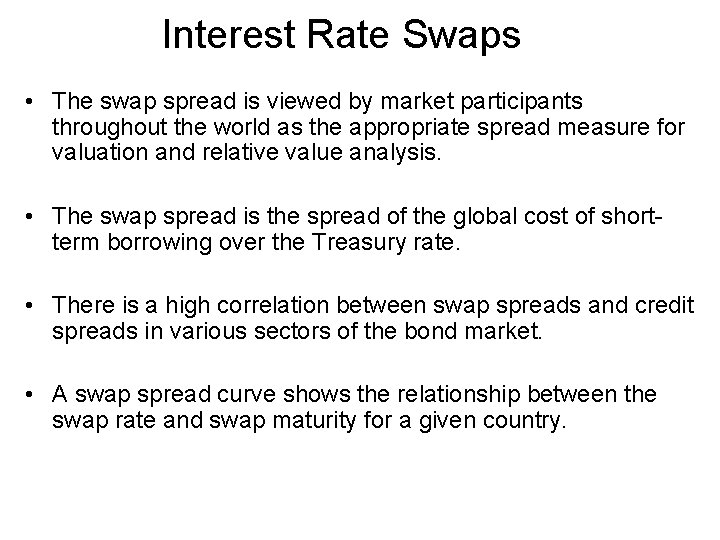 Interest Rate Swaps

• The swap spread is viewed by market participants throughout the world as the appropriate spread measure for valuation and relative value analysis.

• The swap spread is the spread of the global cost of short-term borrowing over the Treasury rate.

• There is a high correlation between swap spreads and credit spreads in various sectors of the bond market.

• A swap spread curve shows the relationship between the swap rate and swap maturity for a given country.